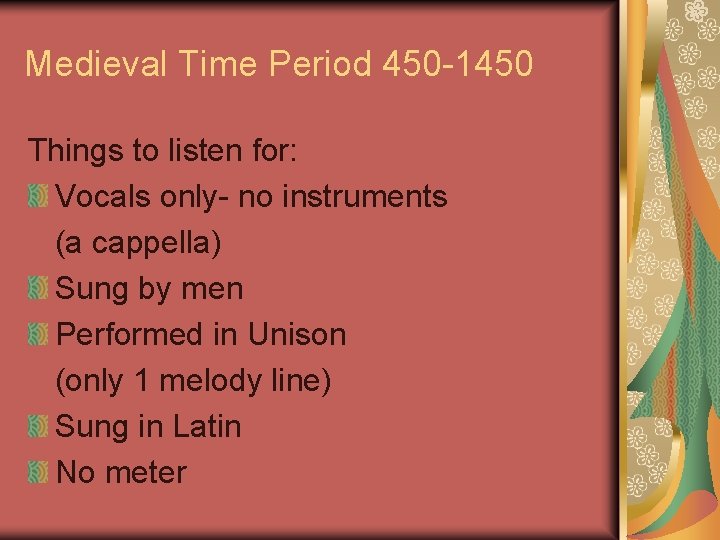 Medieval Time Period 450-1450

Things to listen for:

Vocals only- no instruments (a cappella)

Sung by men

Performed in Unison (only 1 melody line)

Sung in Latin

No meter